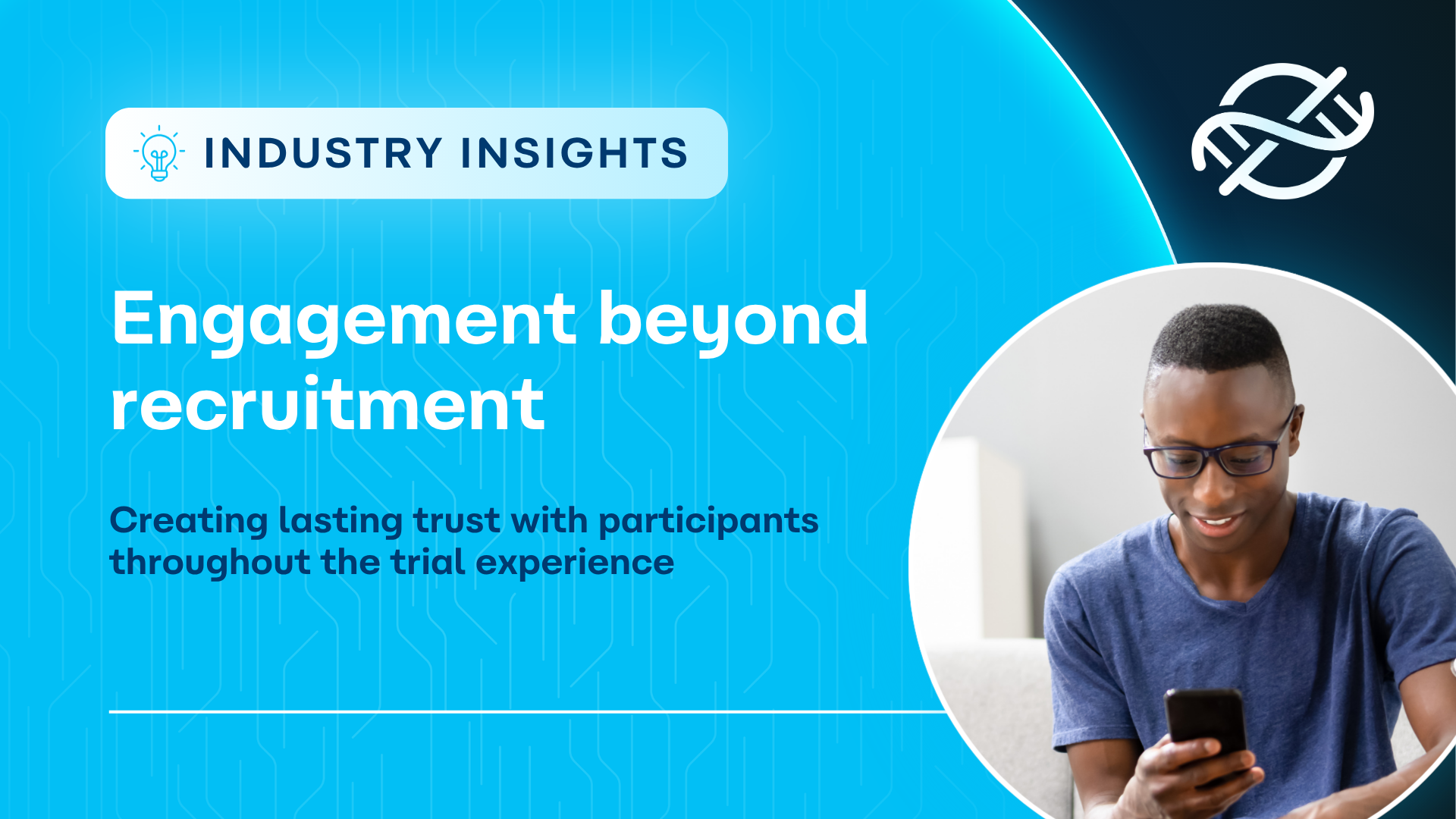 INDUSTRY INSIGHTS

Engagement beyond recruitment

Creating lasting trust with participants throughout the trial experience